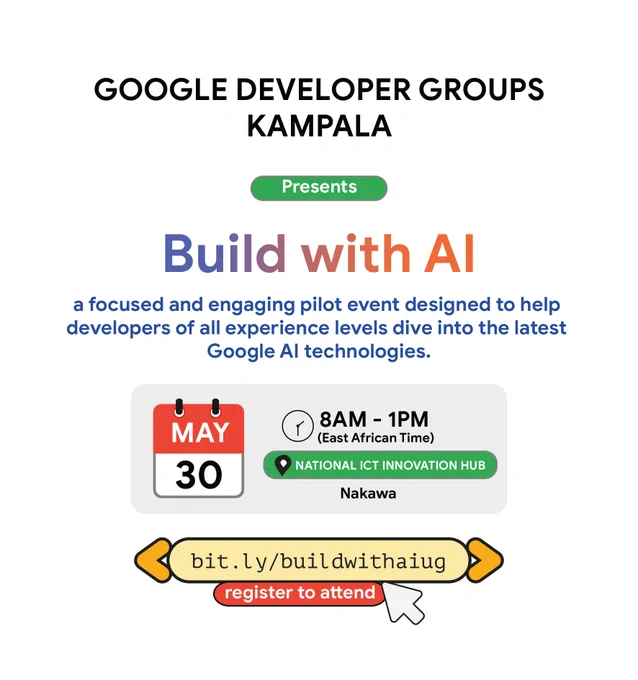 GOOGLE DEVELOPER GROUPS KAMPALA

Presents

Build with AI

a focused and engaging pilot event designed to help developers of all experience levels dive into the latest Google AI technologies.

MAY
30

8AM - 1PM
(East African Time)

NATIONAL ICT INNOVATION HUB
Nakawa

bit.ly/buildwithaiug
register to attend